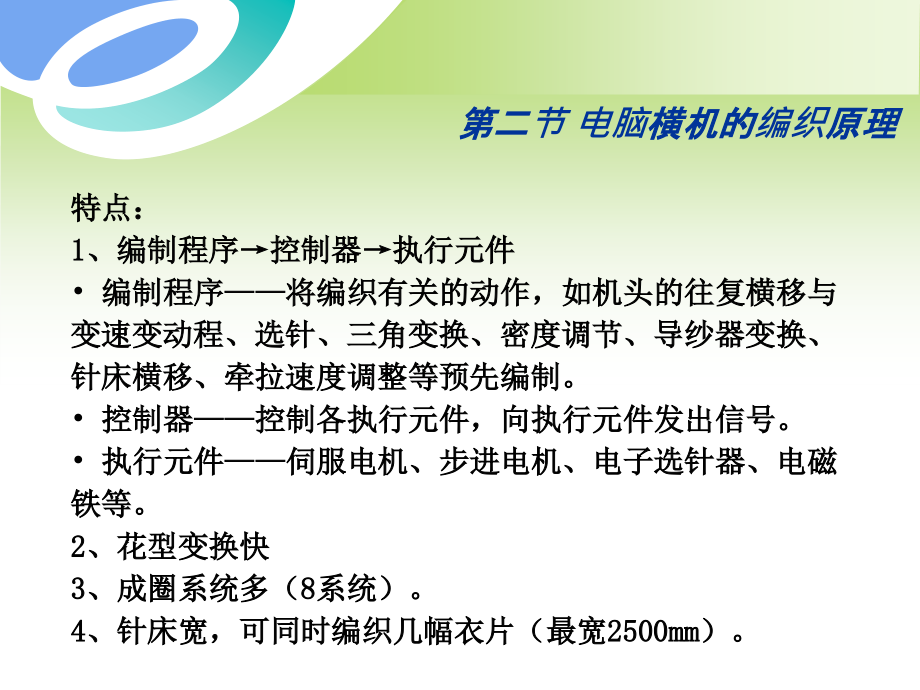 第二节 电脑横机的编织原理

特点：

1、编制程序→控制器→执行元件

• 编制程序——将编织有关的动作，如机头的往复横移与变速变动程、选针、三角变换、密度调节、导纱器变换、针床横移、牵拉速度调整等预先编制。

• 控制器——控制各执行元件，向执行元件发出信号。

• 执行元件——伺服电机、步进电机、电子选针器、电磁铁等。

2、花型变换快

3、成圈系统多（8系统）。

4、针床宽，可同时编织几幅衣片（最宽2500mm）。